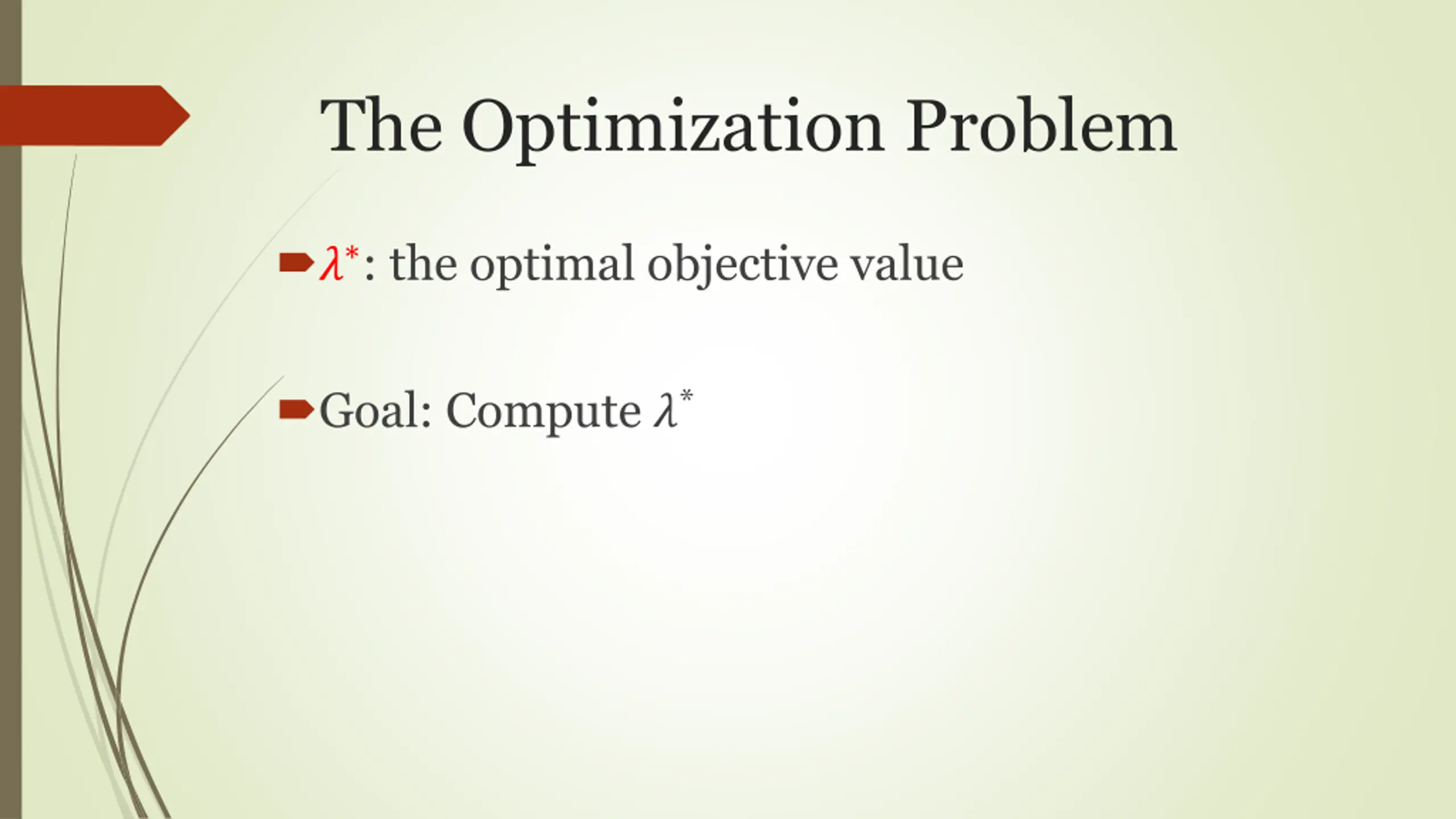 The Optimization Problem

$\lambda^*$: the optimal objective value

Goal: Compute $\lambda^*$